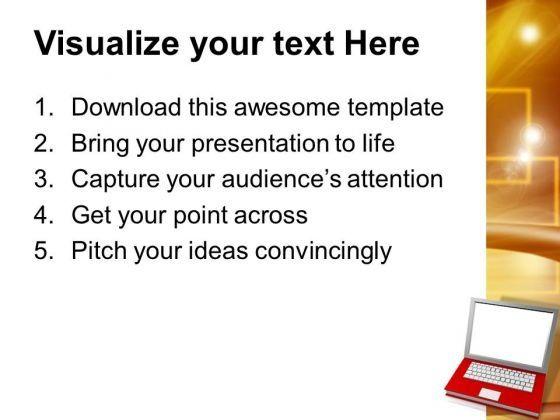 Visualize your text Here

1. Download this awesome template
2. Bring your presentation to life
3. Capture your audience's attention
4. Get your point across
5. Pitch your ideas convincingly